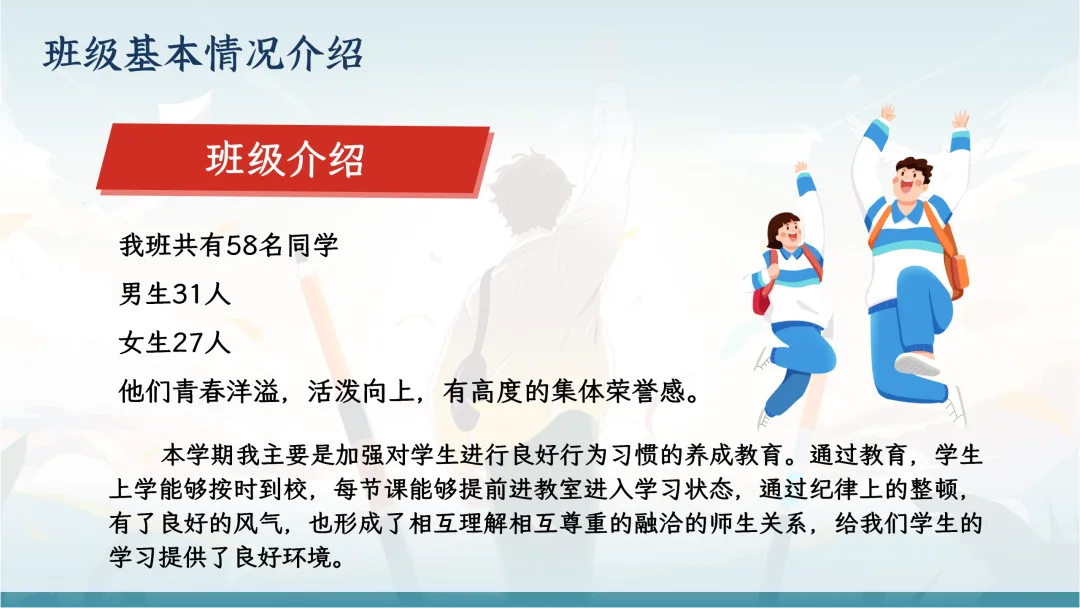 班级基本情况介绍

班级介绍

我班共有58名同学

男生31人

女生27人

他们青春洋溢，活泼向上，有高度的集体荣誉感。

本学期我主要是加强对学生进行良好行为习惯的养成教育。通过教育，学生上学能够按时到校，每节课能够提前进教室进入学习状态，通过纪律上的整顿，有了良好的风气，也形成了相互理解相互尊重的融洽的师生关系，给我们学生的学习提供了良好环境。